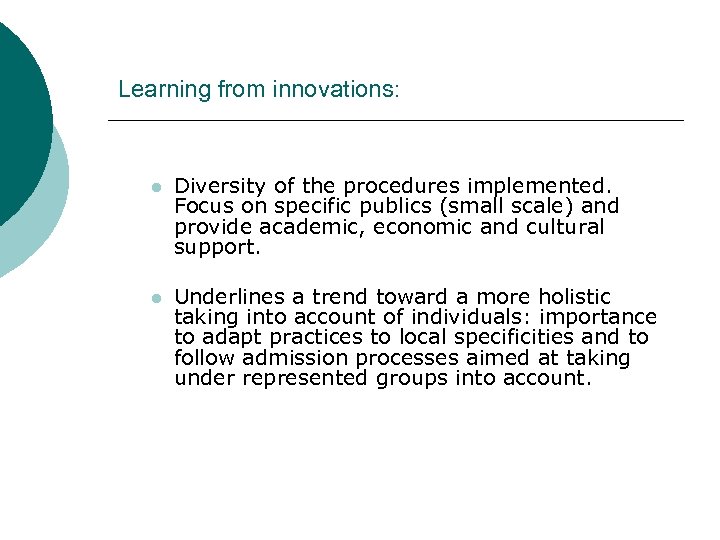 Learning from innovations:

- Diversity of the procedures implemented. Focus on specific publics (small scale) and provide academic, economic and cultural support.

- Underlines a trend toward a more holistic taking into account of individuals: importance to adapt practices to local specificities and to follow admission processes aimed at taking under represented groups into account.